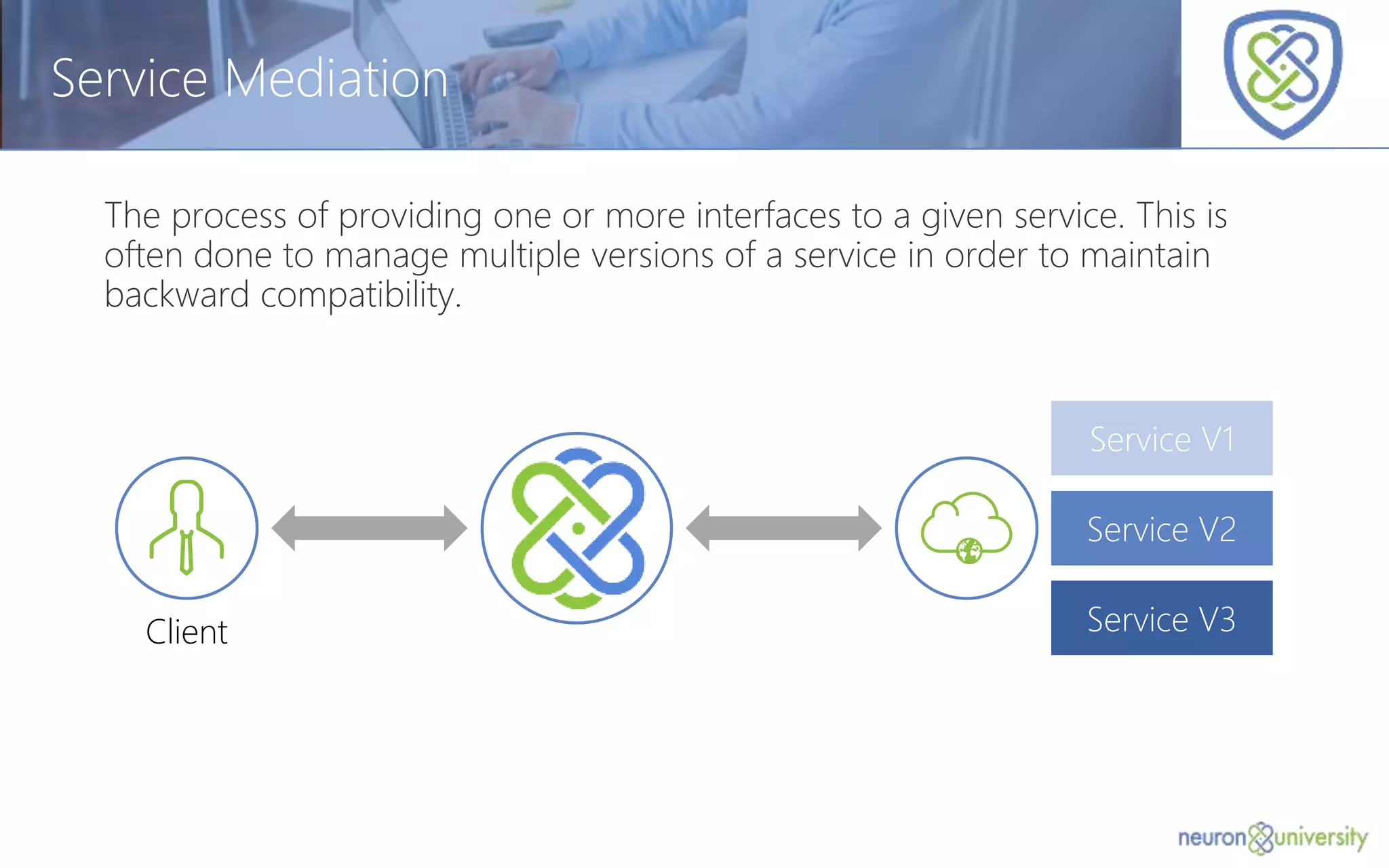 Service Mediation

The process of providing one or more interfaces to a given service. This is often done to manage multiple versions of a service in order to maintain backward compatibility.

Client

Service V1

Service V2

Service V3

neuron university